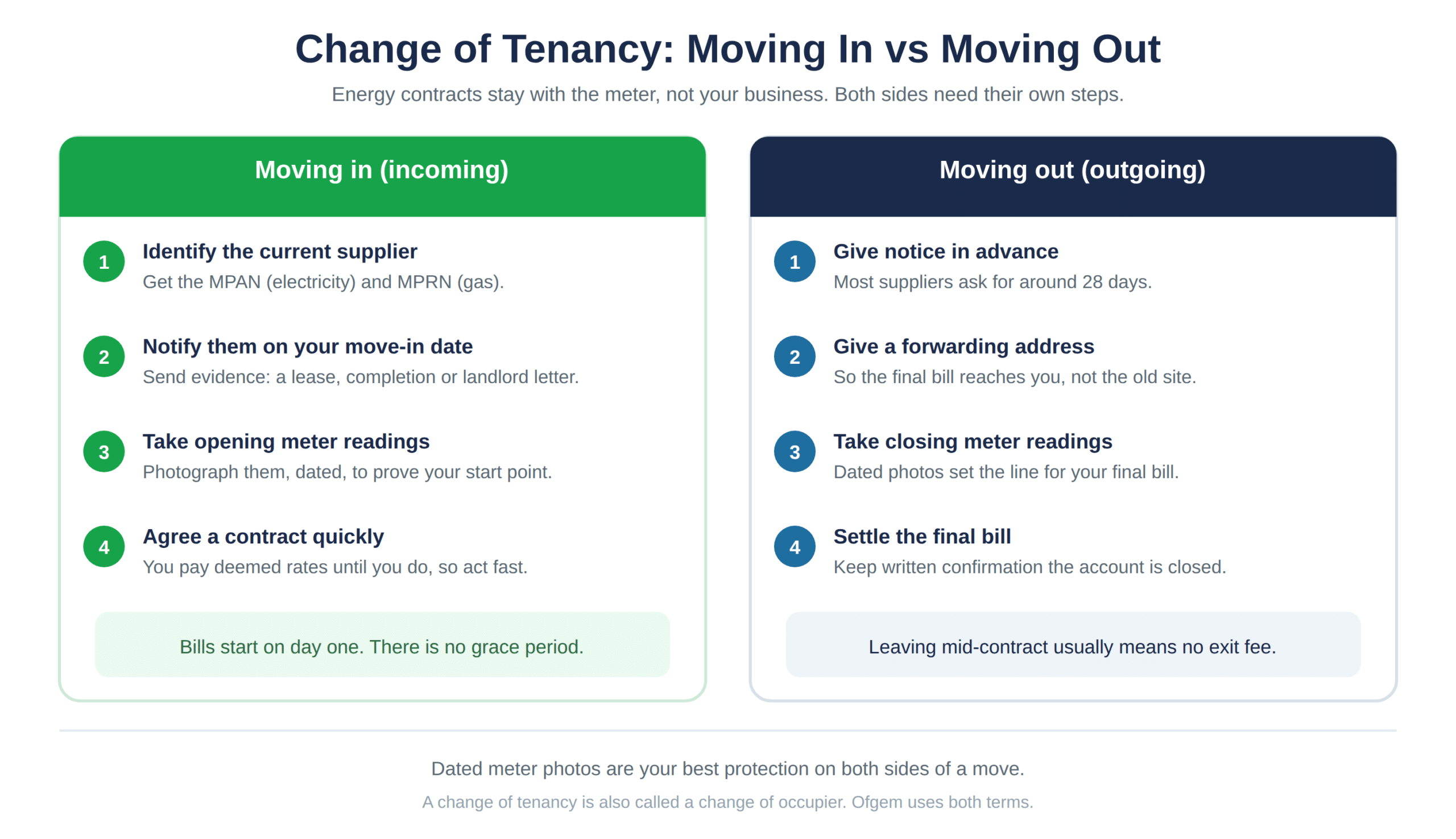 Change of Tenancy: Moving In vs Moving Out

Energy contracts stay with the meter, not your business. Both sides need their own steps.

Moving in (incoming)

1 Identify the current supplier
Get the MPAN (electricity) and MPRN (gas).

2 Notify them on your move-in date
Send evidence: a lease, completion or landlord letter.

3 Take opening meter readings
Photograph them, dated, to prove your start point.

4 Agree a contract quickly
You pay deemed rates until you do, so act fast.

Bills start on day one. There is no grace period.

Moving out (outgoing)

1 Give notice in advance
Most suppliers ask for around 28 days.

2 Give a forwarding address
So the final bill reaches you, not the old site.

3 Take closing meter readings
Dated photos set the line for your final bill.

4 Settle the final bill
Keep written confirmation the account is closed.

Leaving mid-contract usually means no exit fee.

Dated meter photos are your best protection on both sides of a move.

A change of tenancy is also called a change of occupier. Ofgem uses both terms.